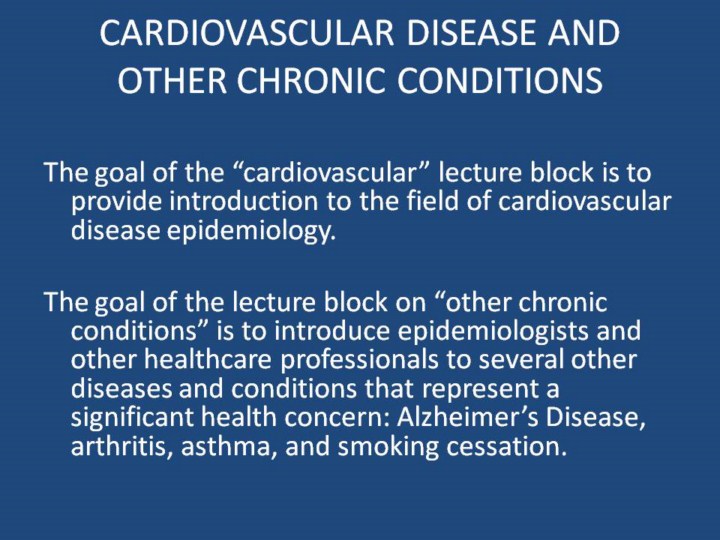 CARDIOVASCULAR DISEASE AND OTHER CHRONIC CONDITIONS

The goal of the “cardiovascular” lecture block is to provide introduction to the field of cardiovascular disease epidemiology.

The goal of the lecture block on “other chronic conditions” is to introduce epidemiologists and other healthcare professionals to several other diseases and conditions that represent a significant health concern: Alzheimer’s Disease, arthritis, asthma, and smoking cessation.